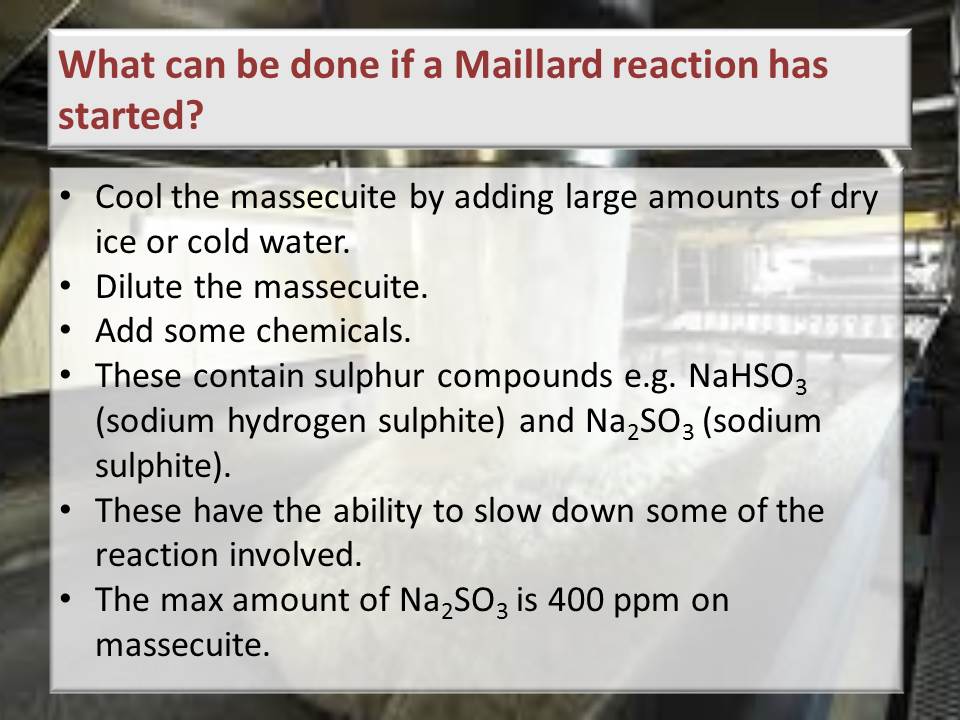 What can be done if a Maillard reaction has started?

• Cool the massecuite by adding large amounts of dry ice or cold water.
• Dilute the massecuite.
• Add some chemicals.
• These contain sulphur compounds e.g. $NaHSO_3$ (sodium hydrogen sulphite) and $Na_2SO_3$ (sodium sulphite).
• These have the ability to slow down some of the reaction involved.
• The max amount of $Na_2SO_3$ is 400 ppm on massecuite.